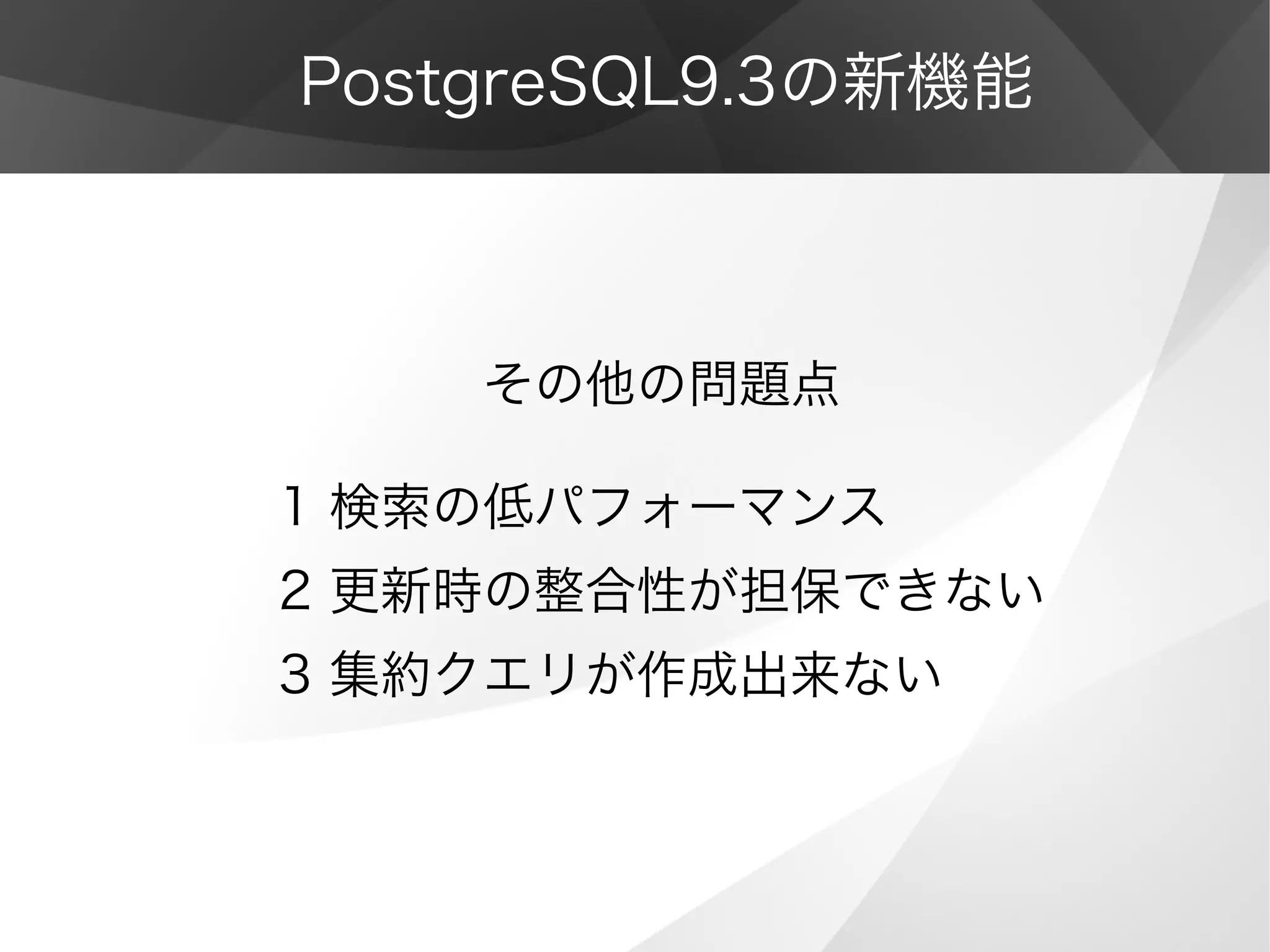 PostgreSQL9.3の新機能

その他の問題点

1 検索の低パフォーマンス

2 更新時の整合性が担保できない

3 集約クエリが作成出来ない